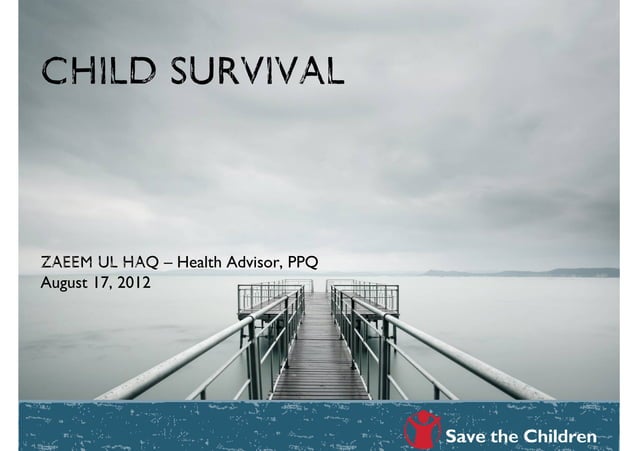 CHILD SURVIVAL

ZAEEM UL HAQ – Health Advisor, PPQ
August 17, 2012

Save the Children